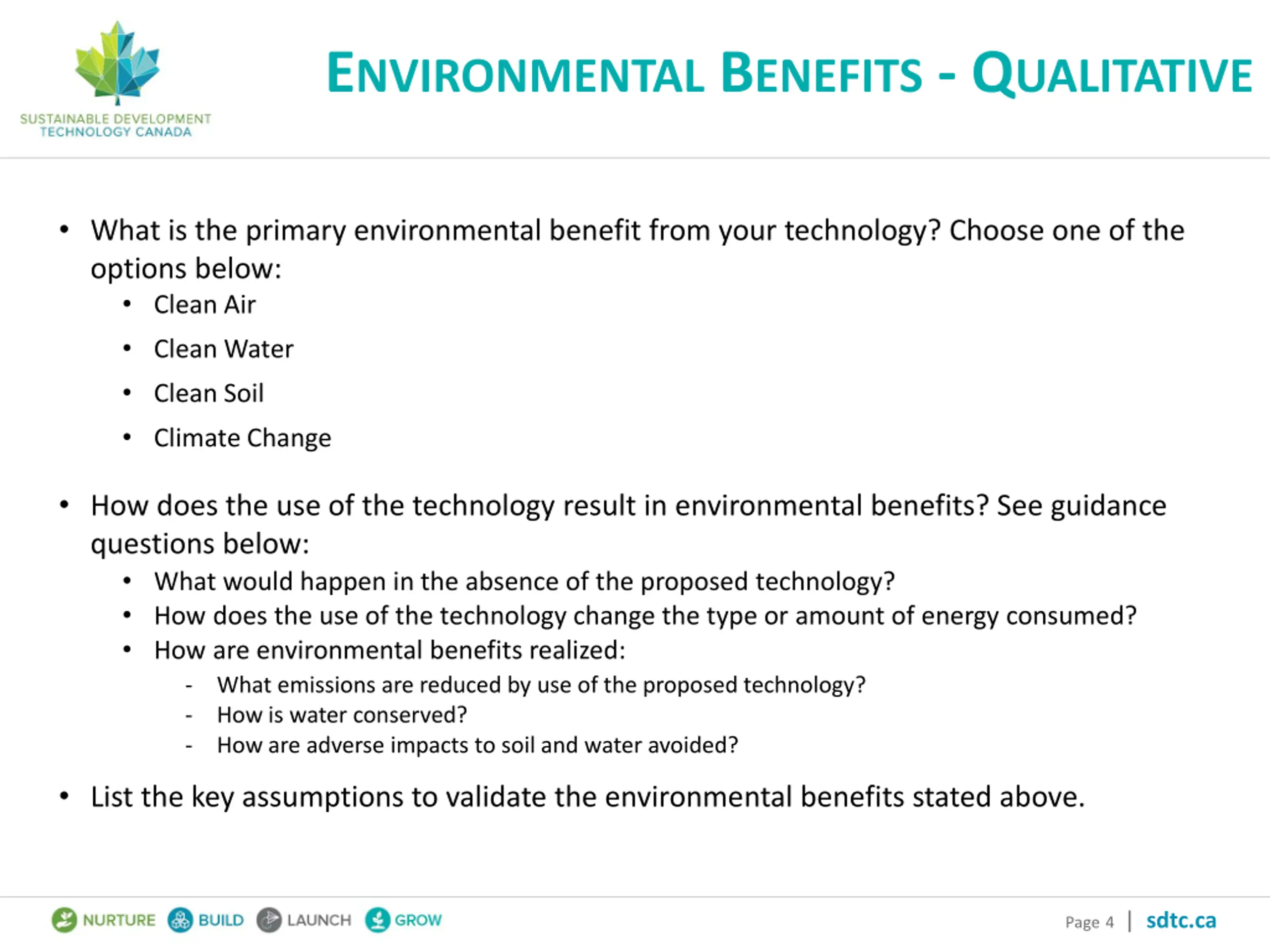 SUSTAINABLE DEVELOPMENT TECHNOLOGY CANADA

ENVIRONMENTAL BENEFITS - QUALITATIVE

• What is the primary environmental benefit from your technology? Choose one of the options below:
  • Clean Air
  • Clean Water
  • Clean Soil
  • Climate Change

• How does the use of the technology result in environmental benefits? See guidance questions below:
  • What would happen in the absence of the proposed technology?
  • How does the use of the technology change the type or amount of energy consumed?
  • How are environmental benefits realized:
    - What emissions are reduced by use of the proposed technology?
    - How is water conserved?
    - How are adverse impacts to soil and water avoided?

• List the key assumptions to validate the environmental benefits stated above.

NURTURE BUILD LAUNCH GROW

Page 4 | sdtc.ca